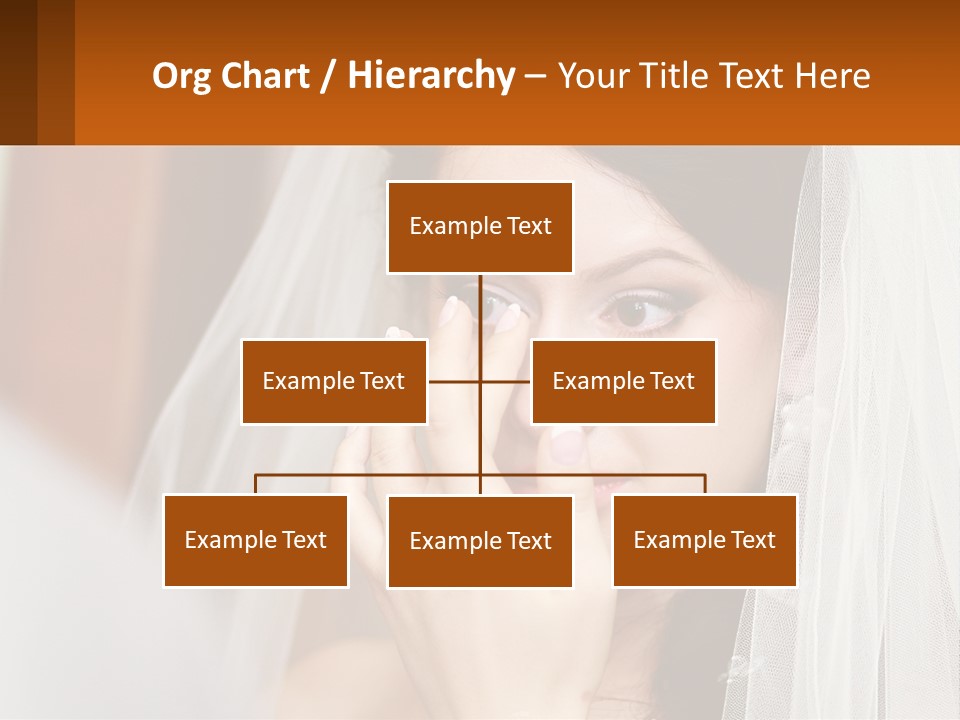 Org Chart / Hierarchy – Your Title Text Here

Example Text

Example Text

Example Text

Example Text

Example Text

Example Text